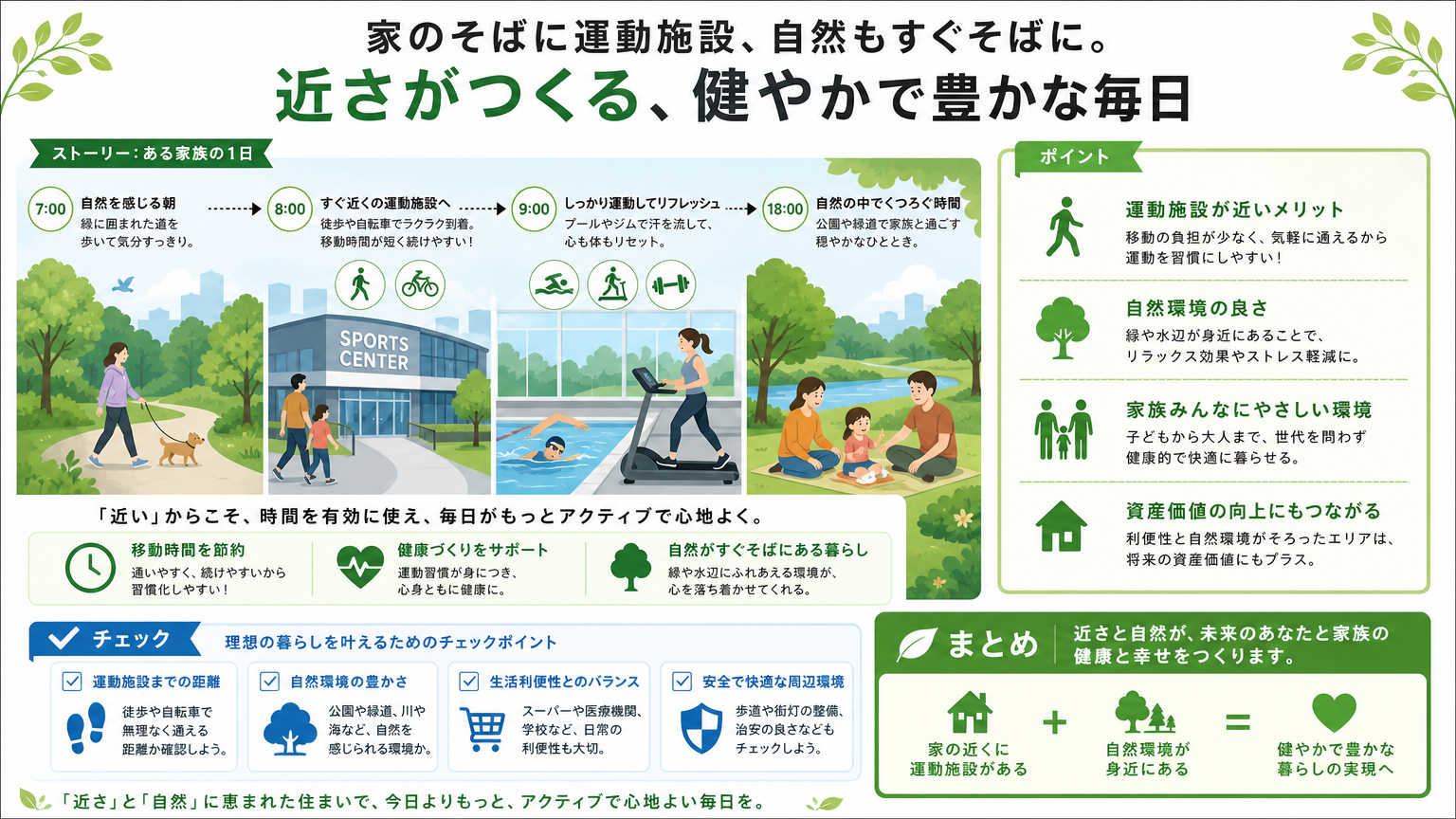 家のそばに運動施設、自然もすぐそばに。
近さがつくる、健やかで豊かな毎日

ストーリー：ある家族の1日

7:00 自然を感じる朝
緑に囲まれた道を歩いて気分すっきり。

8:00 すぐ近くの運動施設へ
徒歩や自転車でラクラク到着。移動時間が短く続けやすい！

9:00 しっかり運動してリフレッシュ
プールやジムで汗を流して、心も体もリセット。

18:00 自然の中でくつろぐ時間
公園や緑道で家族と過ごす穏やかなひととき。

SPORTS CENTER

「近い」からこそ、時間を有効に使え、毎日がもっとアクティブで心地よく。

移動時間を節約
通いやすく、続けやすいから習慣化しやすい！

健康づくりをサポート
運動習慣が身につき、心身ともに健康に。

自然がすぐそばにある暮らし
緑や水辺にふれあえる環境が、心を落ち着かせてくれる。

ポイント

運動施設が近いメリット
移動の負担が少なく、気軽に通えるから運動を習慣にしやすい！

自然環境の良さ
緑や水辺が身近にあることで、リラックス効果やストレス軽減に。

家族みんなにやさしい環境
子どもから大人まで、世代を問わず健康的で快適に暮らせる。

資産価値の向上にもつながる
利便性と自然環境がそろったエリアは、将来の資産価値にもプラス。

チェック 理想の暮らしを叶えるためのチェックポイント

運動施設までの距離
徒歩や自転車で無理なく通える距離か確認しよう。

自然環境の豊かさ
公園や緑道、川や海など、自然を感じられる環境か。

生活利便性とのバランス
スーパーや医療機関、学校など、日常の利便性も大切。

安全で快適な周辺環境
歩道や街灯の整備、治安の良さなどもチェックしよう。

まとめ 近さと自然が、未来のあなたと家族の健康と幸せをつくります。

家の近くに運動施設がある ＋ 自然環境が身近にある ＝ 健やかで豊かな暮らしの実現へ

「近さ」と「自然」に恵まれた住まいで、今日よりもっと、アクティブで心地よい毎日を。